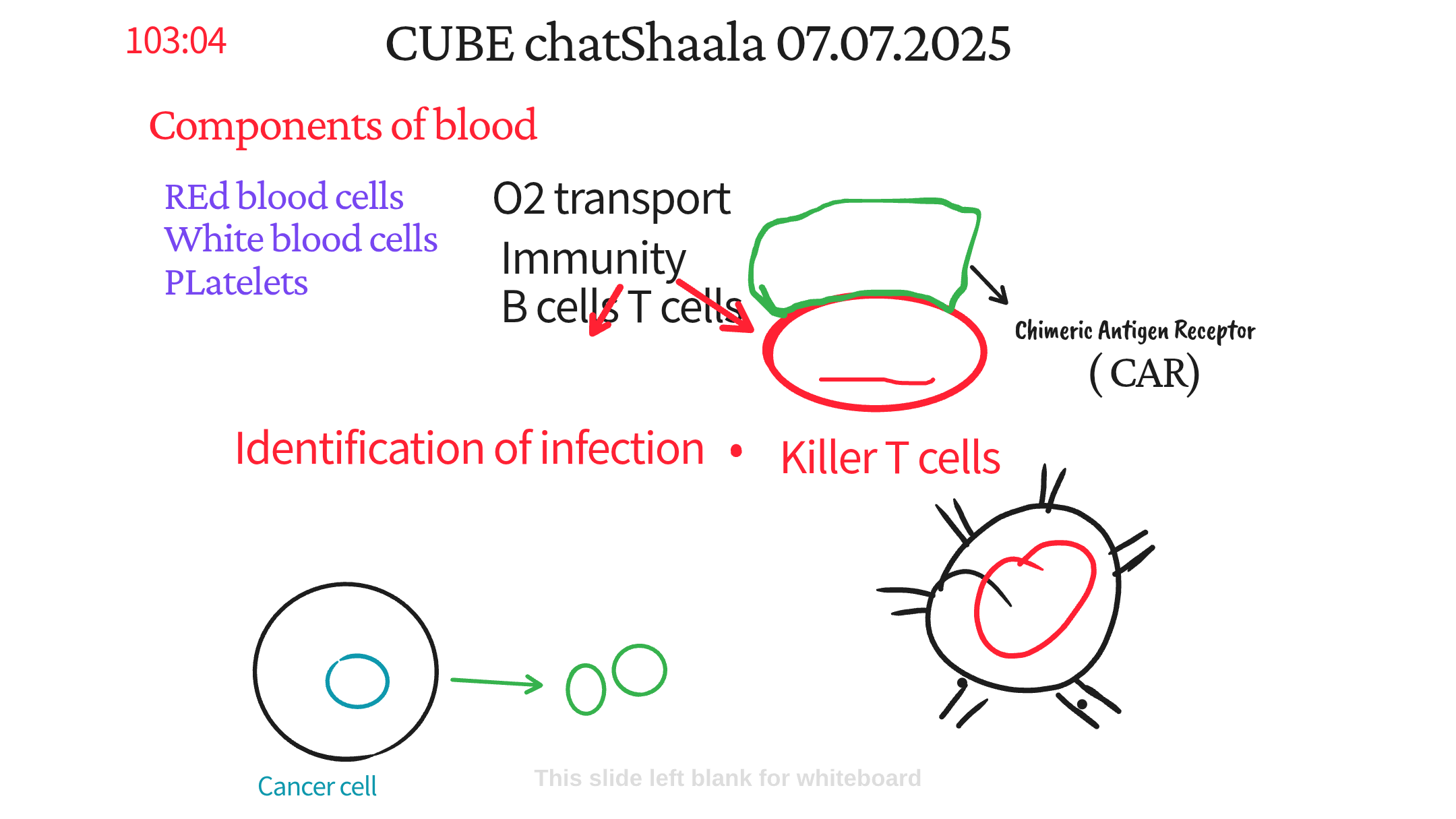 103:04

CUBE chatShaala 07.07.2025

Components of blood

REd blood cells
White blood cells
PLatelets

O2 transport
Immunity
B cells T cells

Chimeric Antigen Receptor
( CAR)

Identification of infection • Killer T cells

Cancer cell

This slide left blank for whiteboard